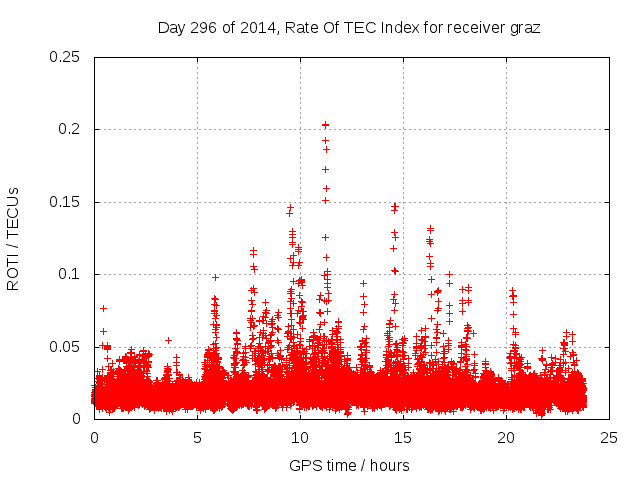 Day 296 of 2014, Rate Of TEC Index for receiver graz

ROTI / TECUs

0.25
0.2
0.15
0.1
0.05
0

0 5 10 15 20 25

GPS time / hours